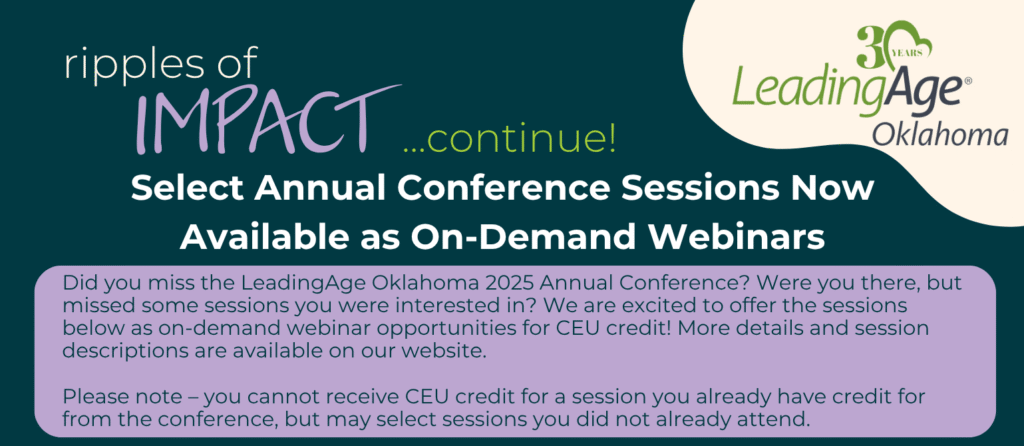 ripples of IMPACT ...continue!

30 YEARS
LeadingAge®
Oklahoma

Select Annual Conference Sessions Now Available as On-Demand Webinars

Did you miss the LeadingAge Oklahoma 2025 Annual Conference? Were you there, but missed some sessions you were interested in? We are excited to offer the sessions below as on-demand webinar opportunities for CEU credit! More details and session descriptions are available on our website.

Please note – you cannot receive CEU credit for a session you already have credit for from the conference, but may select sessions you did not already attend.